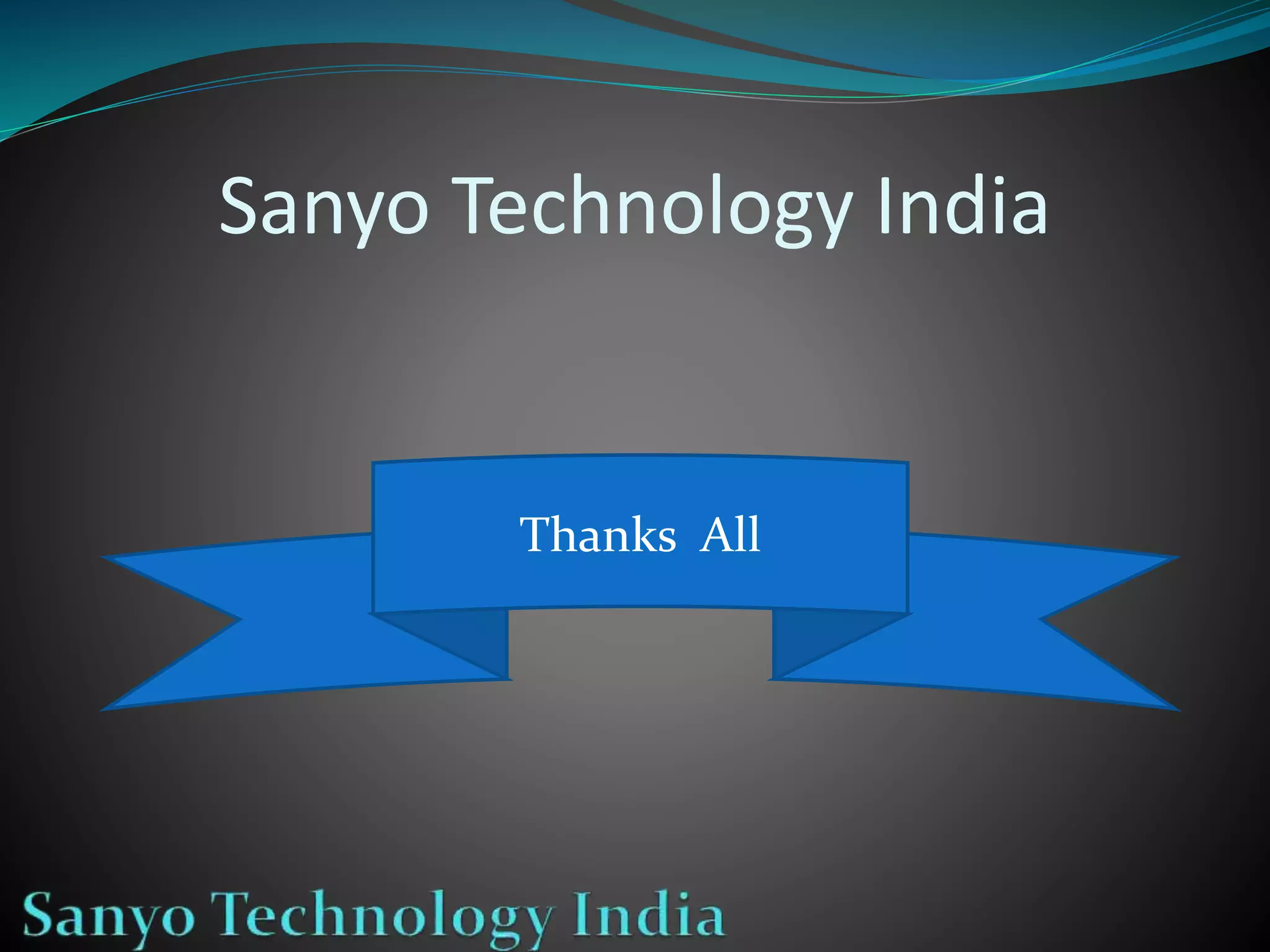 Sanyo Technology India

Thanks All

Sanyo Technology India